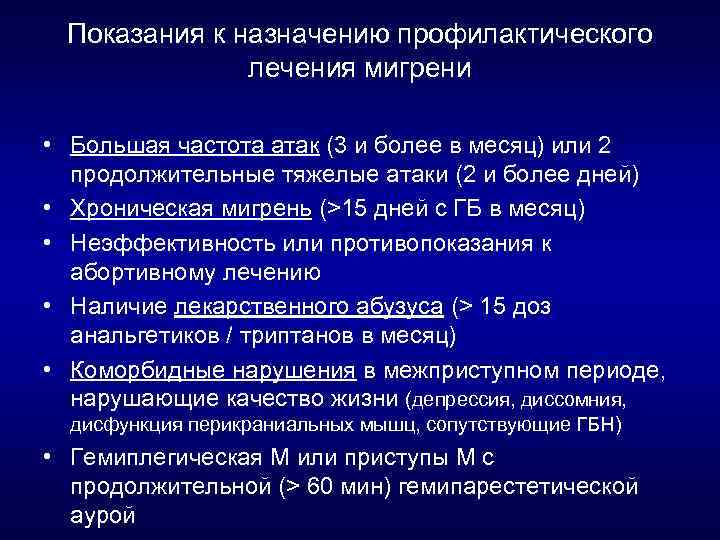 Показания к назначению профилактического лечения мигрени

• Большая частота атак (3 и более в месяц) или 2 продолжительные тяжелые атаки (2 и более дней)
• Хроническая мигрень (>15 дней с ГБ в месяц)
• Неэффективность или противопоказания к абортивному лечению
• Наличие лекарственного абузуса (> 15 доз анальгетиков / триптанов в месяц)
• Коморбидные нарушения в межприступном периоде, нарушающие качество жизни (депрессия, диссомния, дисфункция перикраниальных мышц, сопутствующие ГБН)
• Гемиплегическая М или приступы М с продолжительной (> 60 мин) гемипарестетической аурой